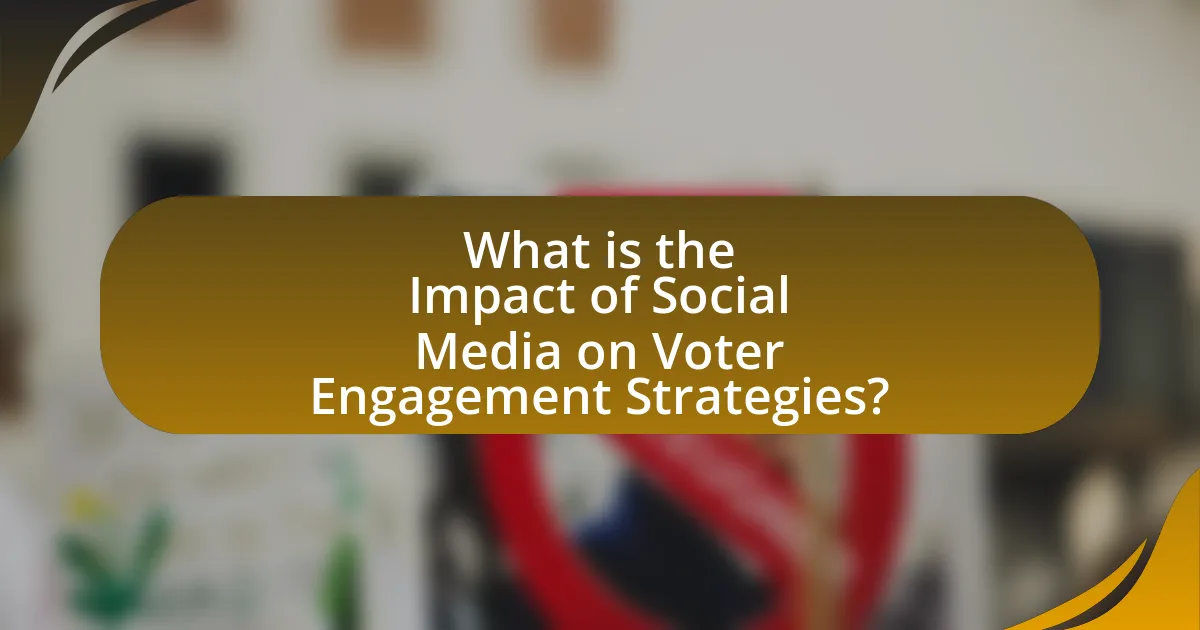 What is the Impact of Social Media on Voter Engagement Strategies?